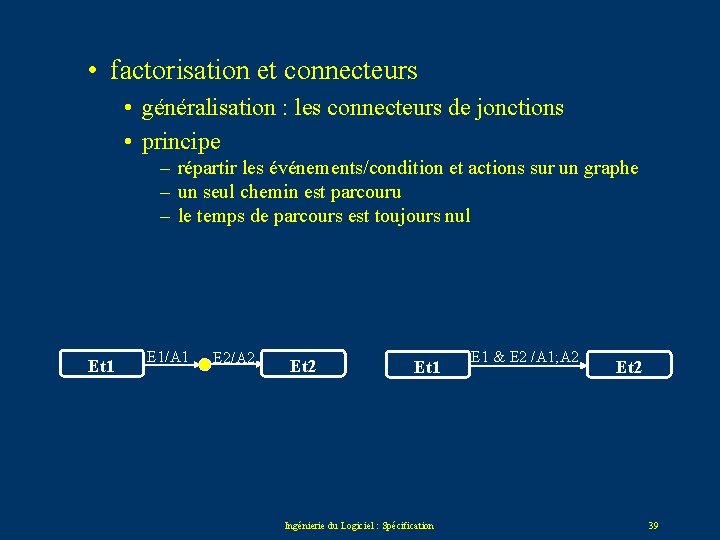 • factorisation et connecteurs

• généralisation : les connecteurs de jonctions

• principe

– répartir les événements/condition et actions sur un graphe

– un seul chemin est parcouru

– le temps de parcours est toujours nul

Et1 E1/A1 E2/A2 Et2

Et1 E1 & E2 /A1;A2 Et2

Ingénierie du Logiciel : Spécification

39